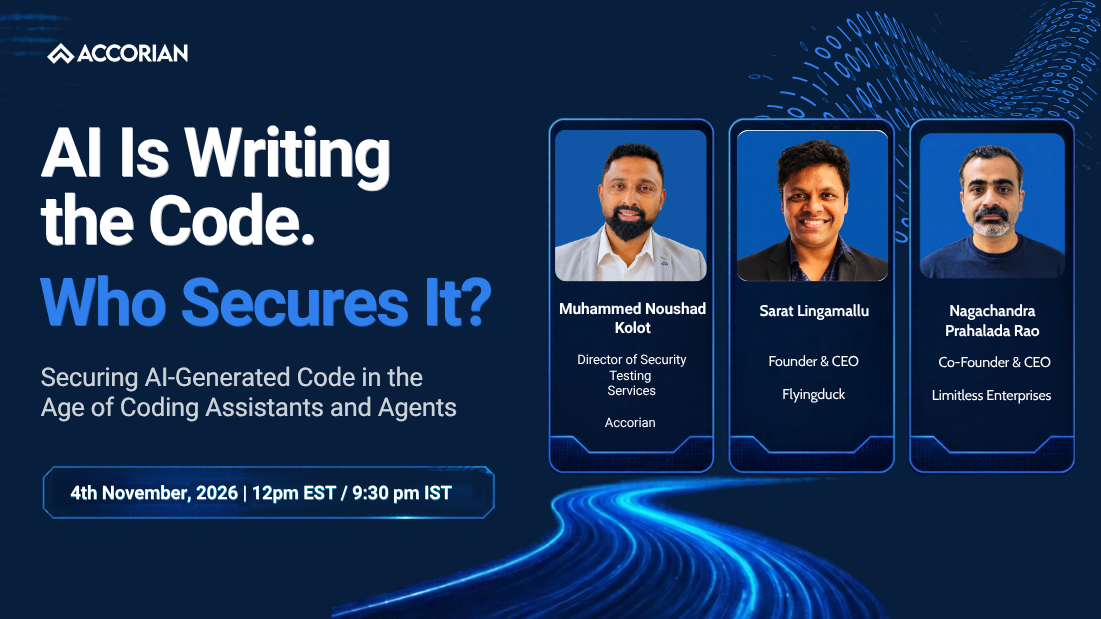 ACCORIAN

AI Is Writing the Code.

Who Secures It?

Securing AI-Generated Code in the Age of Coding Assistants and Agents

4th November, 2026 | 12pm EST / 9:30 pm IST

Muhammed Noushad Kolot

Director of Security Testing Services

Accorian

Sarat Lingamallu

Founder & CEO

Flyingduck

Nagachandra Prahalada Rao

Co-Founder & CEO

Limitless Enterprises